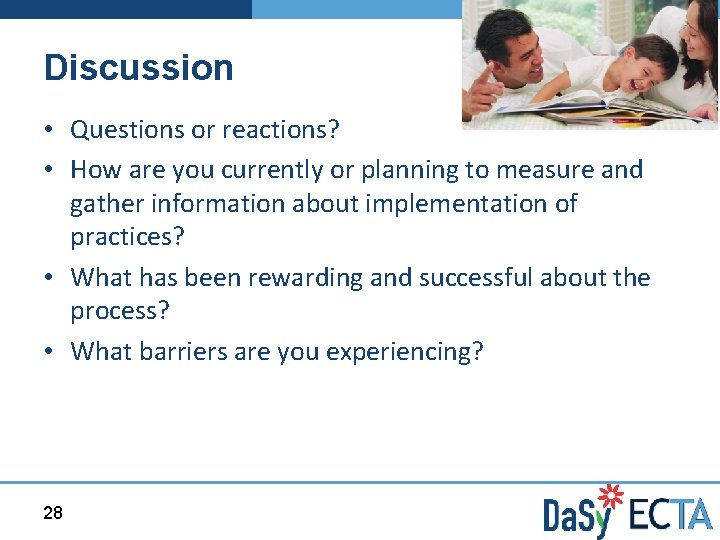 Discussion

• Questions or reactions?

• How are you currently or planning to measure and gather information about implementation of practices?

• What has been rewarding and successful about the process?

• What barriers are you experiencing?

28

DaSy ECTA